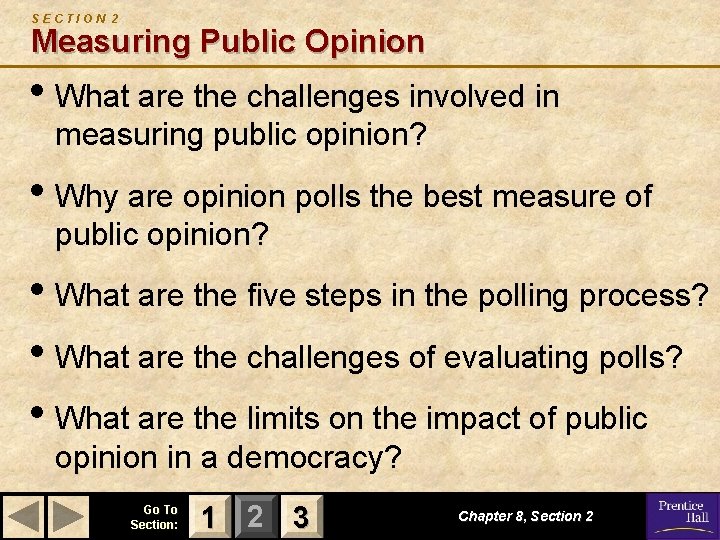 SECTION 2
Measuring Public Opinion

• What are the challenges involved in measuring public opinion?

• Why are opinion polls the best measure of public opinion?

• What are the five steps in the polling process?

• What are the challenges of evaluating polls?

• What are the limits on the impact of public opinion in a democracy?

Go To Section: 1 2 3

Chapter 8, Section 2

Prentice Hall